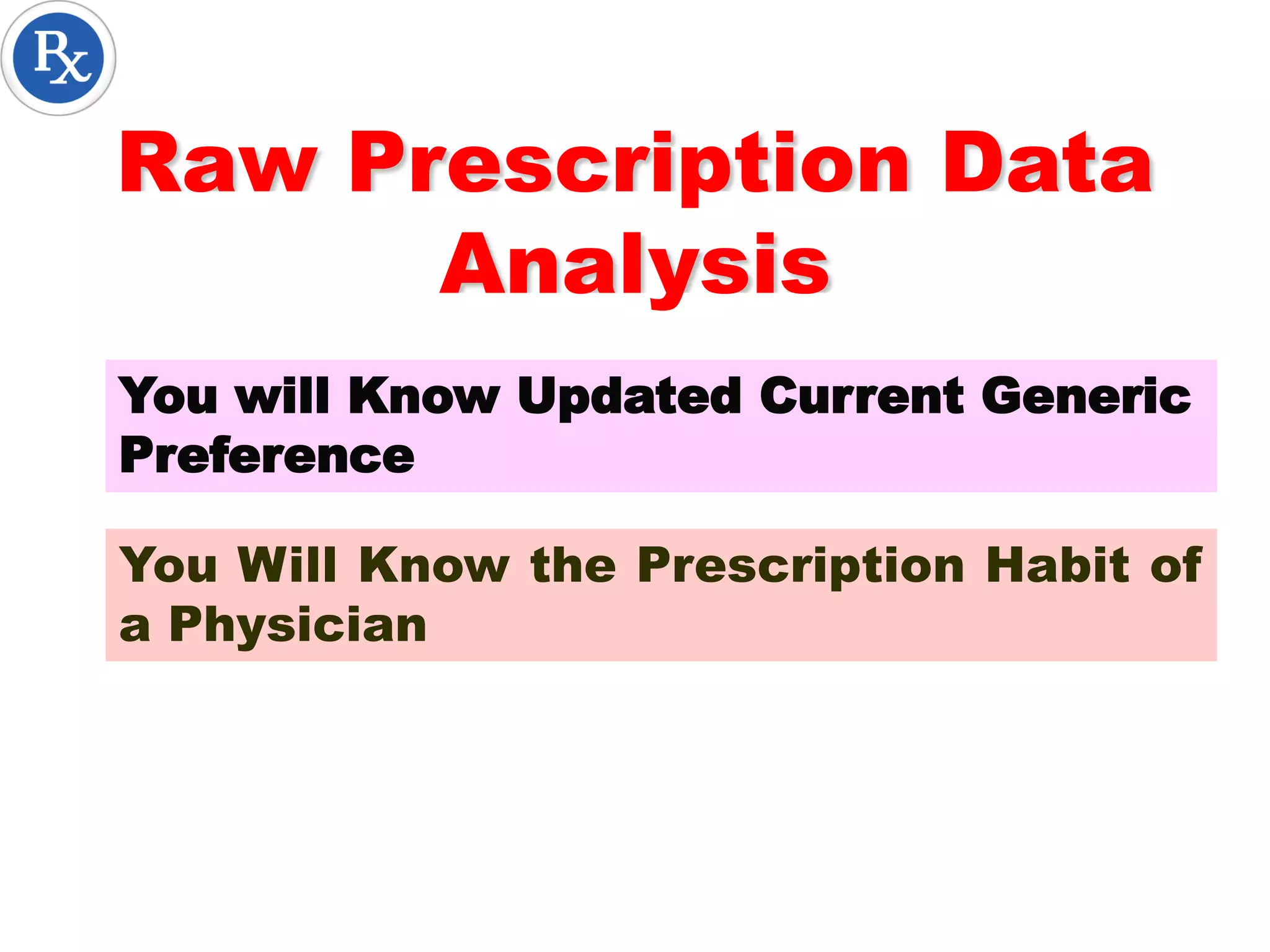 Rx

Raw Prescription Data Analysis

You will Know Updated Current Generic Preference

You Will Know the Prescription Habit of a Physician